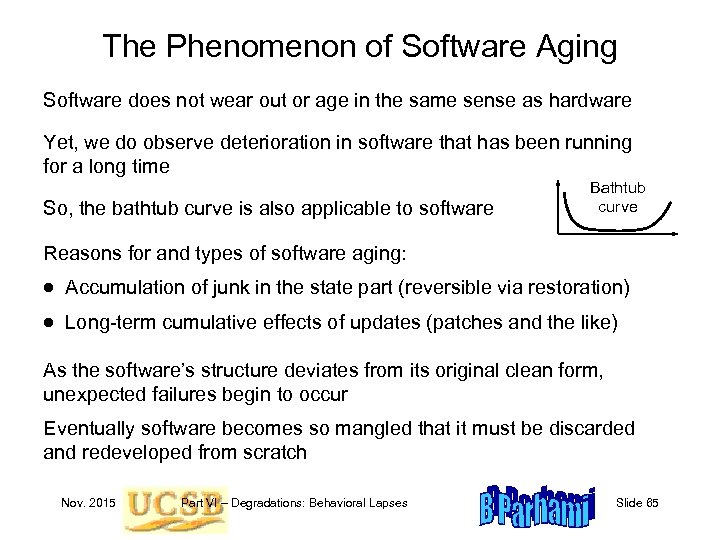 The Phenomenon of Software Aging

Software does not wear out or age in the same sense as hardware

Yet, we do observe deterioration in software that has been running for a long time

So, the bathtub curve is also applicable to software

Bathtub curve

Reasons for and types of software aging:

● Accumulation of junk in the state part (reversible via restoration)

● Long-term cumulative effects of updates (patches and the like)

As the software's structure deviates from its original clean form, unexpected failures begin to occur

Eventually software becomes so mangled that it must be discarded and redeveloped from scratch

Nov. 2015 UCSB Part VI – Degradations: Behavioral Lapses B. Parhami Slide 65